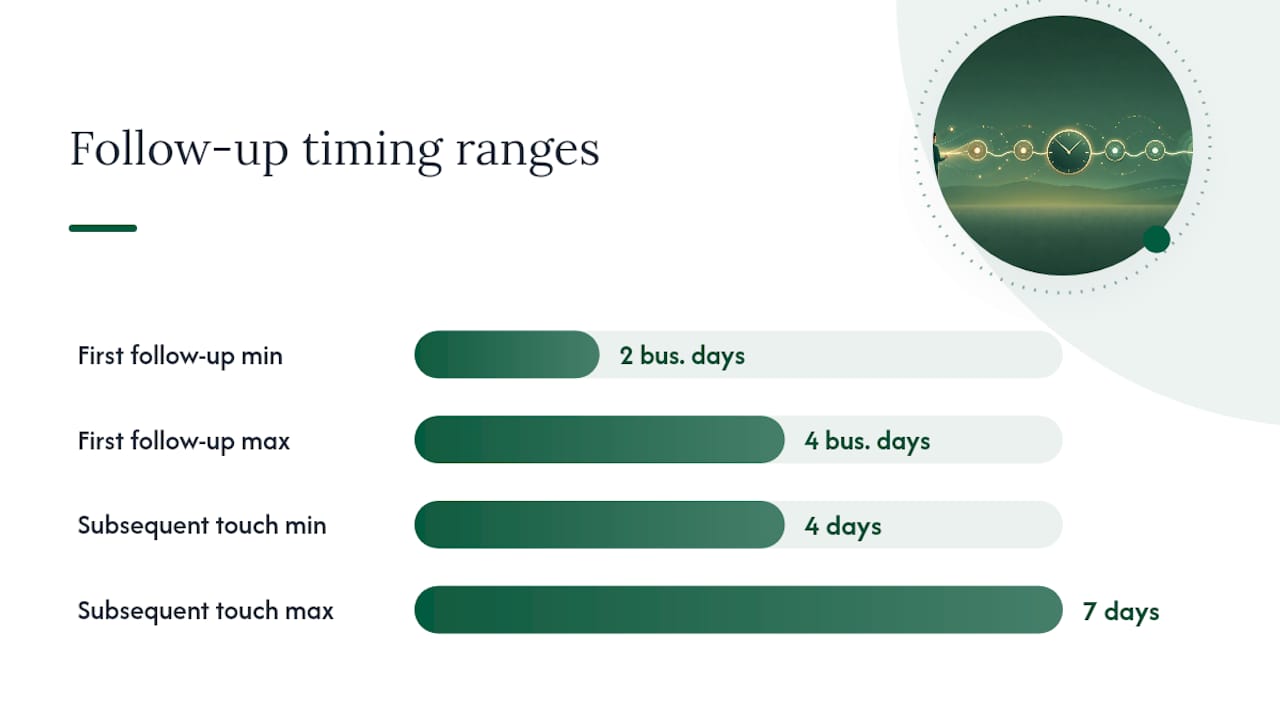 Follow-up timing ranges

First follow-up min
2 bus. days

First follow-up max
4 bus. days

Subsequent touch min
4 days

Subsequent touch max
7 days